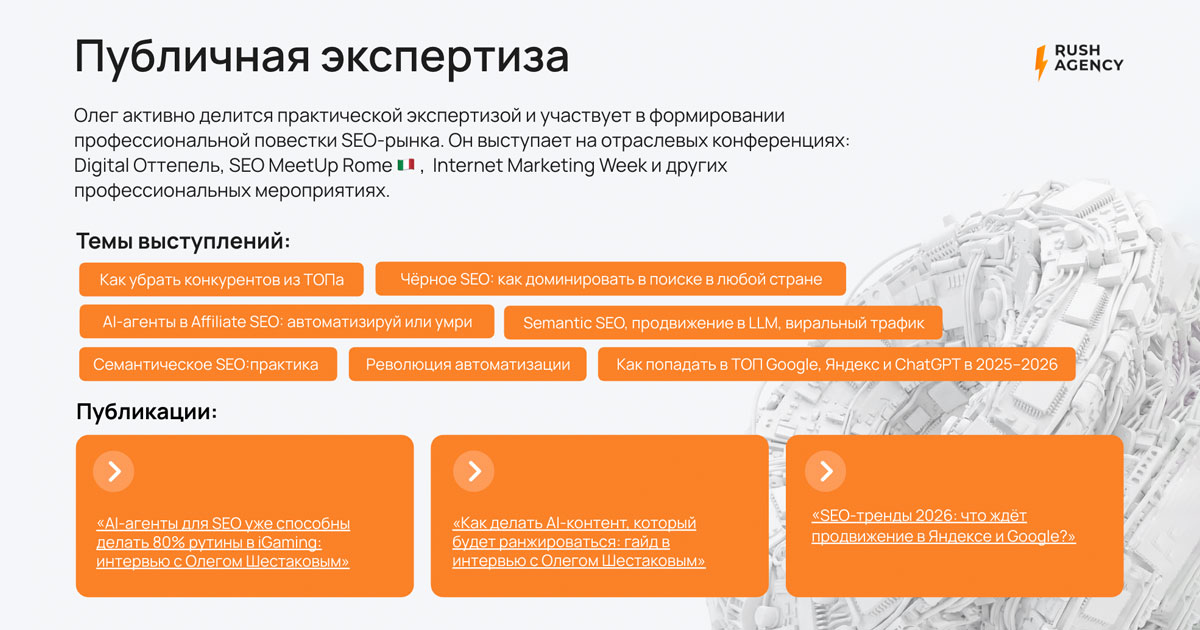 Публичная экспертиза

RUSH AGENCY

Олег активно делится практической экспертизой и участвует в формировании профессиональной повестки SEO-рынка. Он выступает на отраслевых конференциях: Digital Оттепель, SEO MeetUp Rome 🇮🇹 , Internet Marketing Week и других профессиональных мероприятиях.

Темы выступлений:

Как убрать конкурентов из ТОПа

Чёрное SEO: как доминировать в поиске в любой стране

AI-агенты в Affiliate SEO: автоматизируй или умри

Semantic SEO, продвижение в LLM, виральный трафик

Семантическое SEO:практика

Революция автоматизации

Как попадать в ТОП Google, Яндекс и ChatGPT в 2025–2026

Публикации:

«AI-агенты для SEO уже способны делать 80% рутины в iGaming: интервью с Олегом Шестаковым»

«Как делать AI-контент, который будет ранжироваться: гайд в интервью с Олегом Шестаковым»

«SEO-тренды 2026: что ждёт продвижение в Яндексе и Google?»